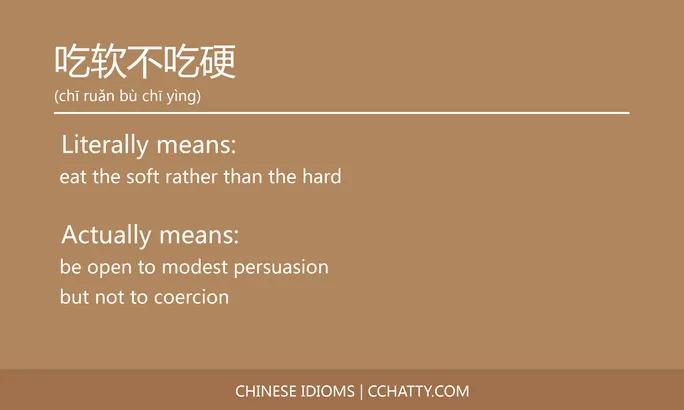 吃软不吃硬
(chī ruǎn bù chī yìng)

Literally means:
eat the soft rather than the hard

Actually means:
be open to modest persuasion but not to coercion

CHINESE IDIOMS | CCHATTY.COM